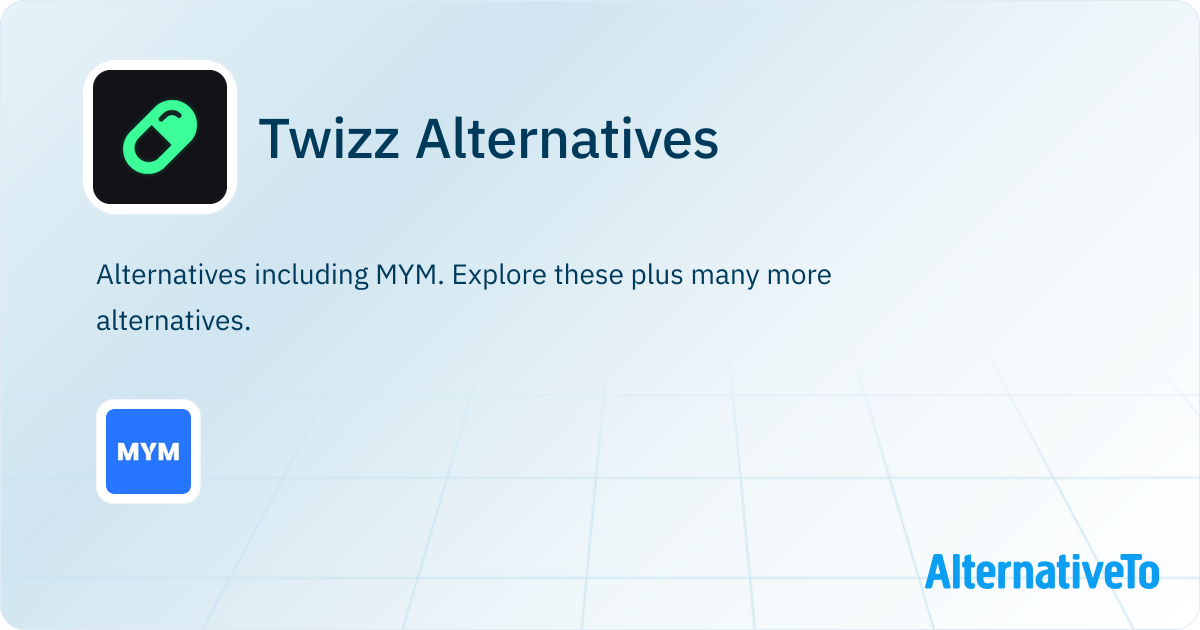 Twizz Alternatives

Alternatives including MYM. Explore these plus many more alternatives.

MYM

AlternativeTo